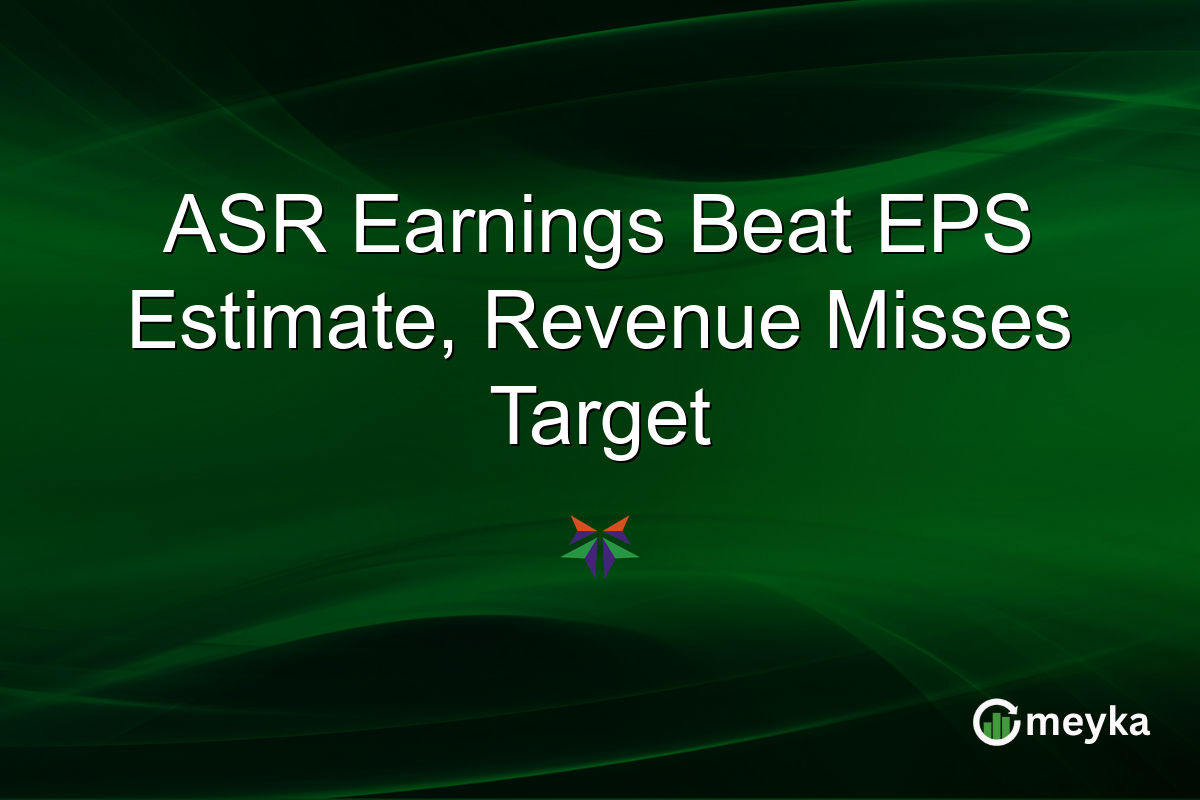 ASR Earnings Beat EPS Estimate, Revenue Misses Target

meyka